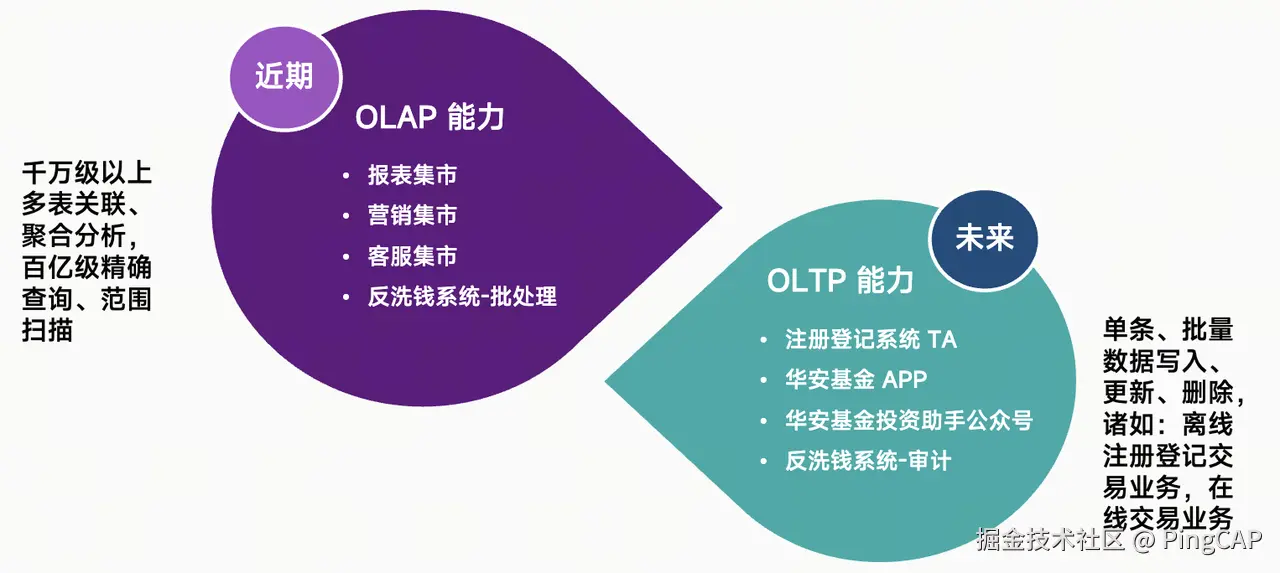 千万级以上多表关联、聚合分析，百亿级精确查询、范围扫描

近期

OLAP 能力

• 报表集市
• 营销集市
• 客服集市
• 反洗钱系统-批处理

未来

OLTP 能力

• 注册登记系统 TA
• 华安基金 APP
• 华安基金投资助手公众号
• 反洗钱系统-审计

单条、批量数据写入、更新、删除，诸如：离线注册登记交易业务，在线交易业务

掘金技术社区 @ PingCAP